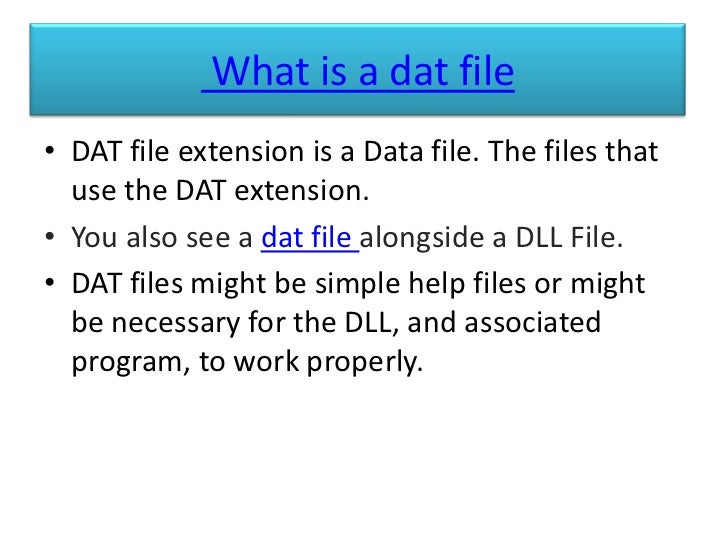 What is a dat file

• DAT file extension is a Data file. The files that use the DAT extension.

• You also see a dat file alongside a DLL File.

• DAT files might be simple help files or might be necessary for the DLL, and associated program, to work properly.